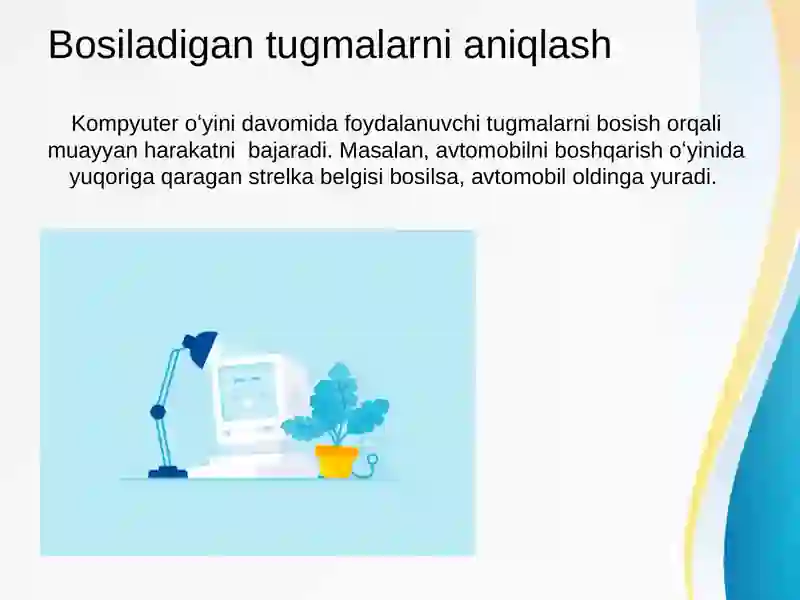 Bosiladigan tugmalarni aniqlash

Kompyuter o‘yini davomida foydalanuvchi tugmalarni bosish orqali muayyan harakatni  bajaradi. Masalan, avtomobilni boshqarish o‘yinida yuqoriga qaragan strelka belgisi bosilsa, avtomobil oldinga yuradi.